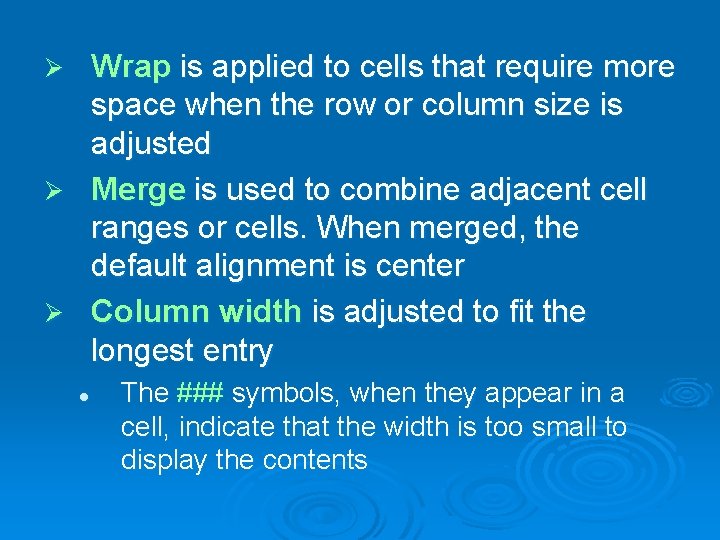 ➢ Wrap is applied to cells that require more space when the row or column size is adjusted

➢ Merge is used to combine adjacent cell ranges or cells. When merged, the default alignment is center

➢ Column width is adjusted to fit the longest entry

• The ### symbols, when they appear in a cell, indicate that the width is too small to display the contents